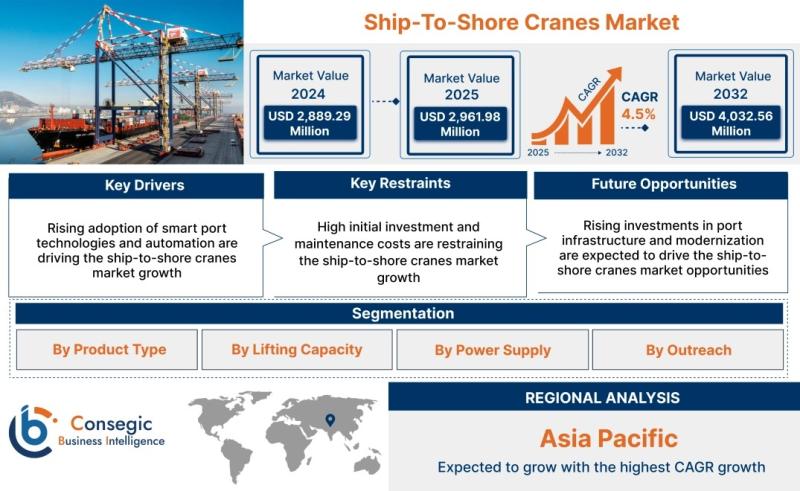 Ship-To-Shore Cranes Market

Market Value 2024
USD 2,889.29 Million

Market Value 2025
USD 2,961.98 Million

CAGR
2025 2032
CAGR 4.5%

Market Value 2032
USD 4,032.56 Million

Key Drivers
Rising adoption of smart port technologies and automation are driving the ship-to-shore cranes market growth

Key Restraints
High initial investment and maintenance costs are restraining the ship-to-shore cranes market growth

Future Opportunities
Rising investments in port infrastructure and modernization are expected to drive the ship-to-shore cranes market opportunities

Segmentation
By Product Type
By Lifting Capacity
By Power Supply
By Outreach

Consegic
Business Intelligence

REGIONAL ANALYSIS
Asia Pacific
Expected to grow with the highest CAGR growth